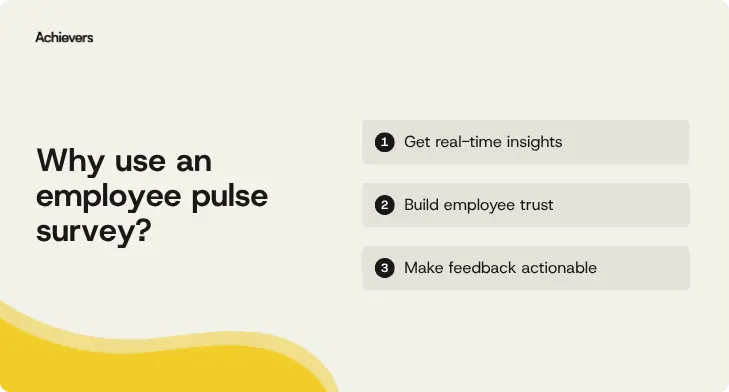 Achievers

Why use an employee pulse survey?

1 Get real-time insights

2 Build employee trust

3 Make feedback actionable